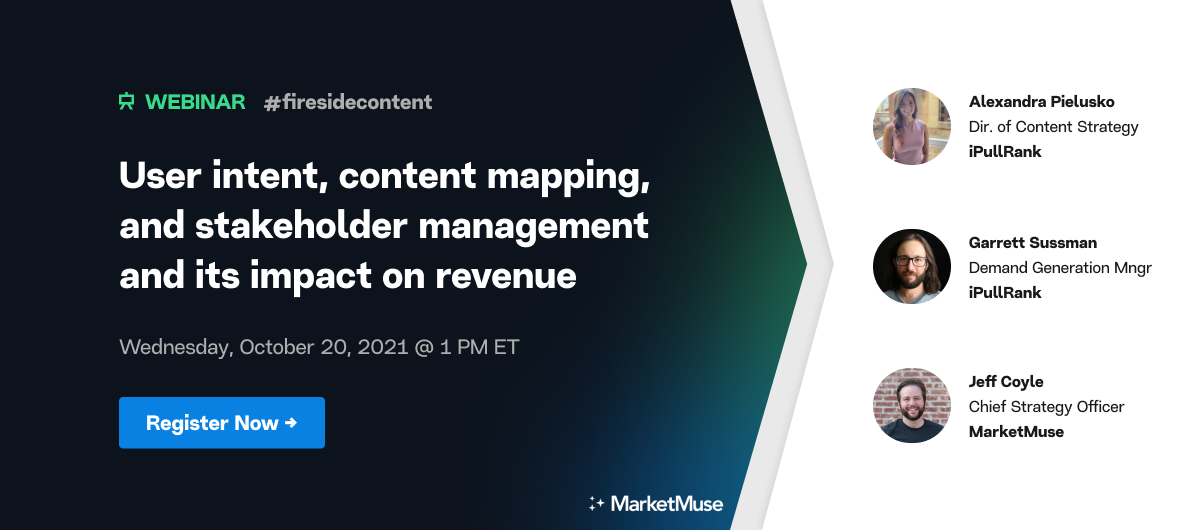 WEBINAR #firesidecontent

User intent, content mapping, and stakeholder management and its impact on revenue

Wednesday, October 20, 2021 @ 1 PM ET

Register Now →

MarketMuse

Alexandra Pielusko
Dir. of Content Strategy
iPullRank

Garrett Sussman
Demand Generation Mngr
iPullRank

Jeff Coyle
Chief Strategy Officer
MarketMuse